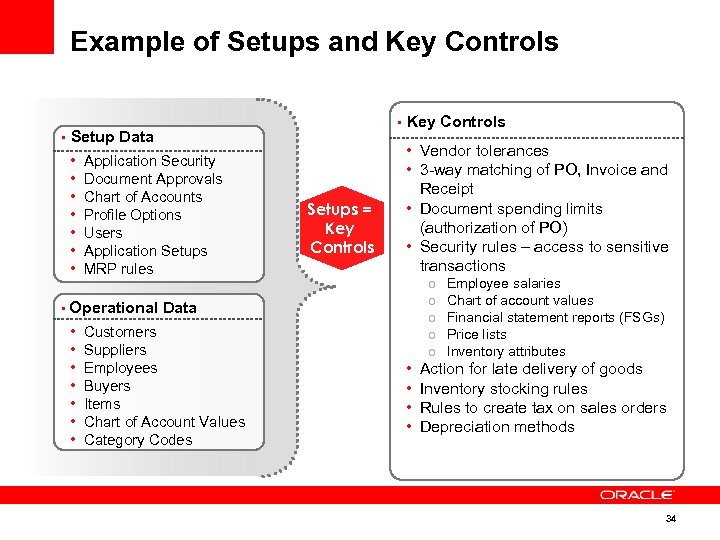 Example of Setups and Key Controls

▪ Setup Data
• Application Security
• Document Approvals
• Chart of Accounts
• Profile Options
• Users
• Application Setups
• MRP rules

▪ Operational Data
• Customers
• Suppliers
• Employees
• Buyers
• Items
• Chart of Account Values
• Category Codes

Setups = Key Controls

▪ Key Controls
• Vendor tolerances
• 3-way matching of PO, Invoice and Receipt
• Document spending limits (authorization of PO)
• Security rules – access to sensitive transactions
o Employee salaries
o Chart of account values
o Financial statement reports (FSGs)
o Price lists
o Inventory attributes
• Action for late delivery of goods
• Inventory stocking rules
• Rules to create tax on sales orders
• Depreciation methods

ORACLE

34